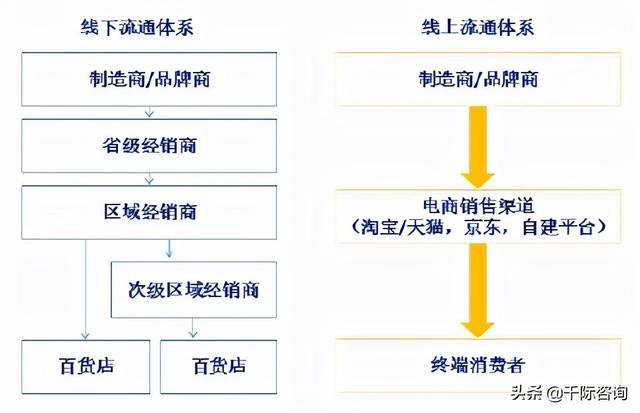 线下流通体系

制造商/品牌商

省级经销商

区域经销商

次级区域经销商

百货店

百货店

线上流通体系

制造商/品牌商

电商销售渠道
（淘宝/天猫，京东，自建平台）

终端消费者

头条 @千际咨询